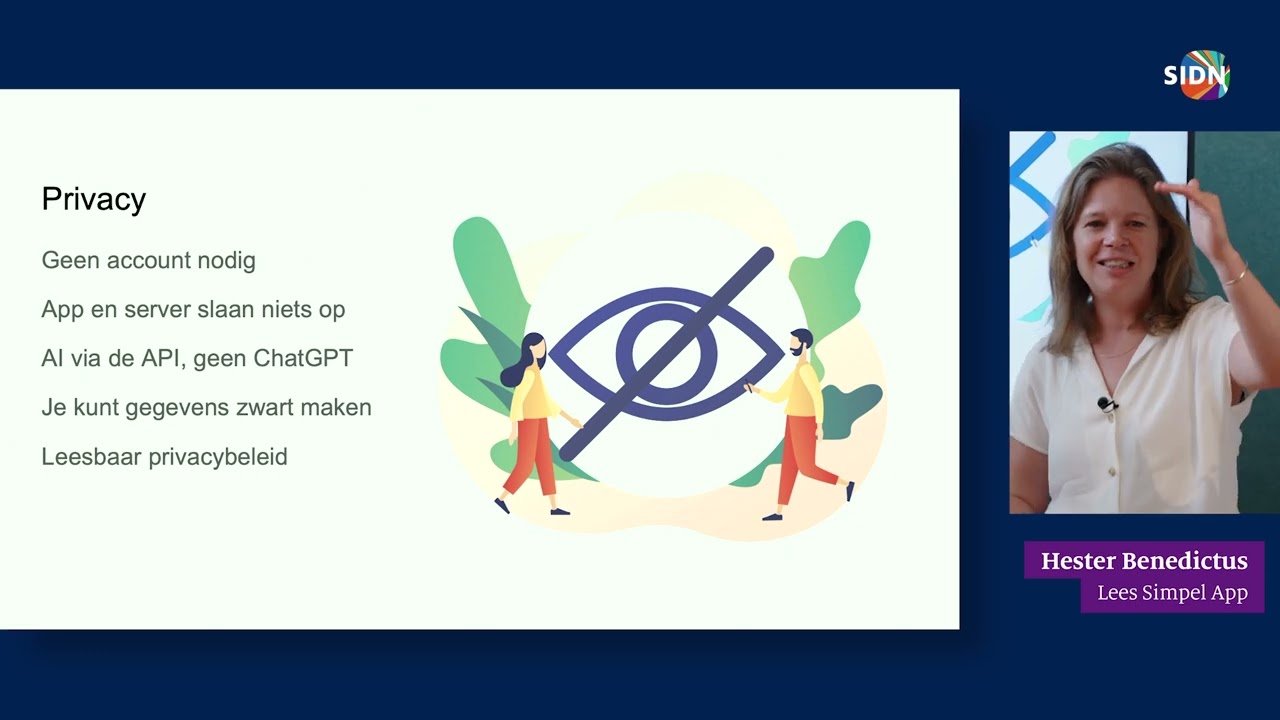 SIDN

Privacy

Geen account nodig

App en server slaan niets op

AI via de API, geen ChatGPT

Je kunt gegevens zwart maken

Leesbaar privacybeleid

Hester Benedictus
Lees Simpel App